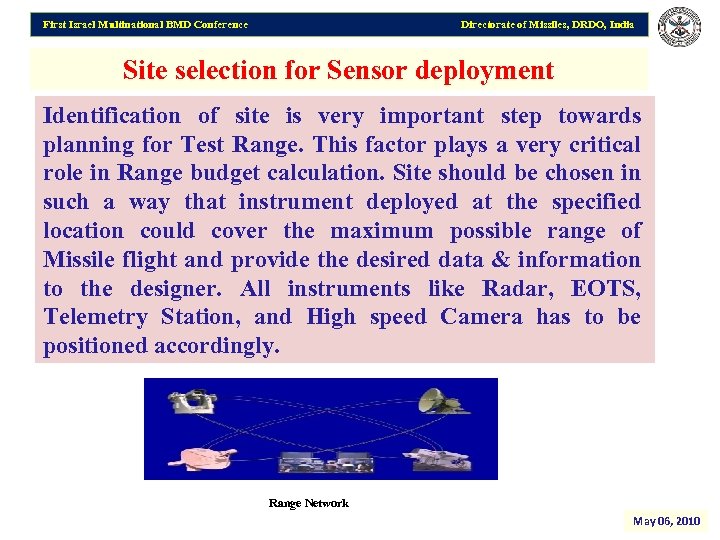 First Israel Multinational BMD Conference

Directorate of Missiles, DRDO, India

Site selection for Sensor deployment

Identification of site is very important step towards planning for Test Range. This factor plays a very critical role in Range budget calculation. Site should be chosen in such a way that instrument deployed at the specified location could cover the maximum possible range of Missile flight and provide the desired data & information to the designer. All instruments like Radar, EOTS, Telemetry Station, and High speed Camera has to be positioned accordingly.

Range Network

May 06, 2010